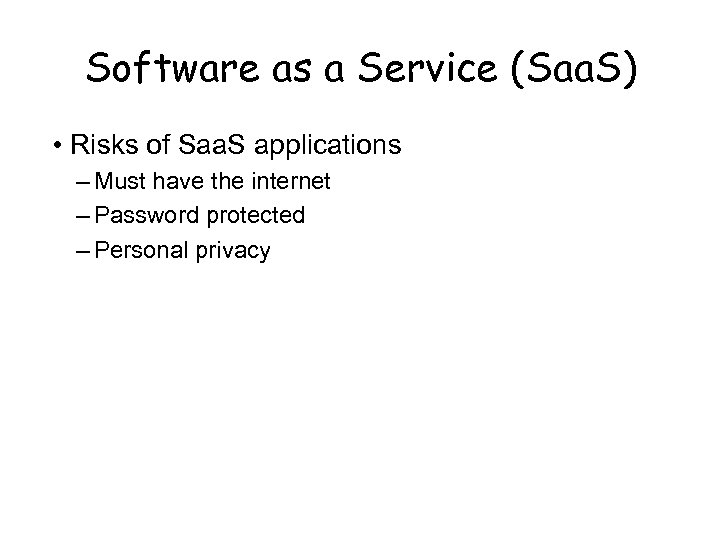 Software as a Service (SaaS)

• Risks of SaaS applications
– Must have the internet
– Password protected
– Personal privacy